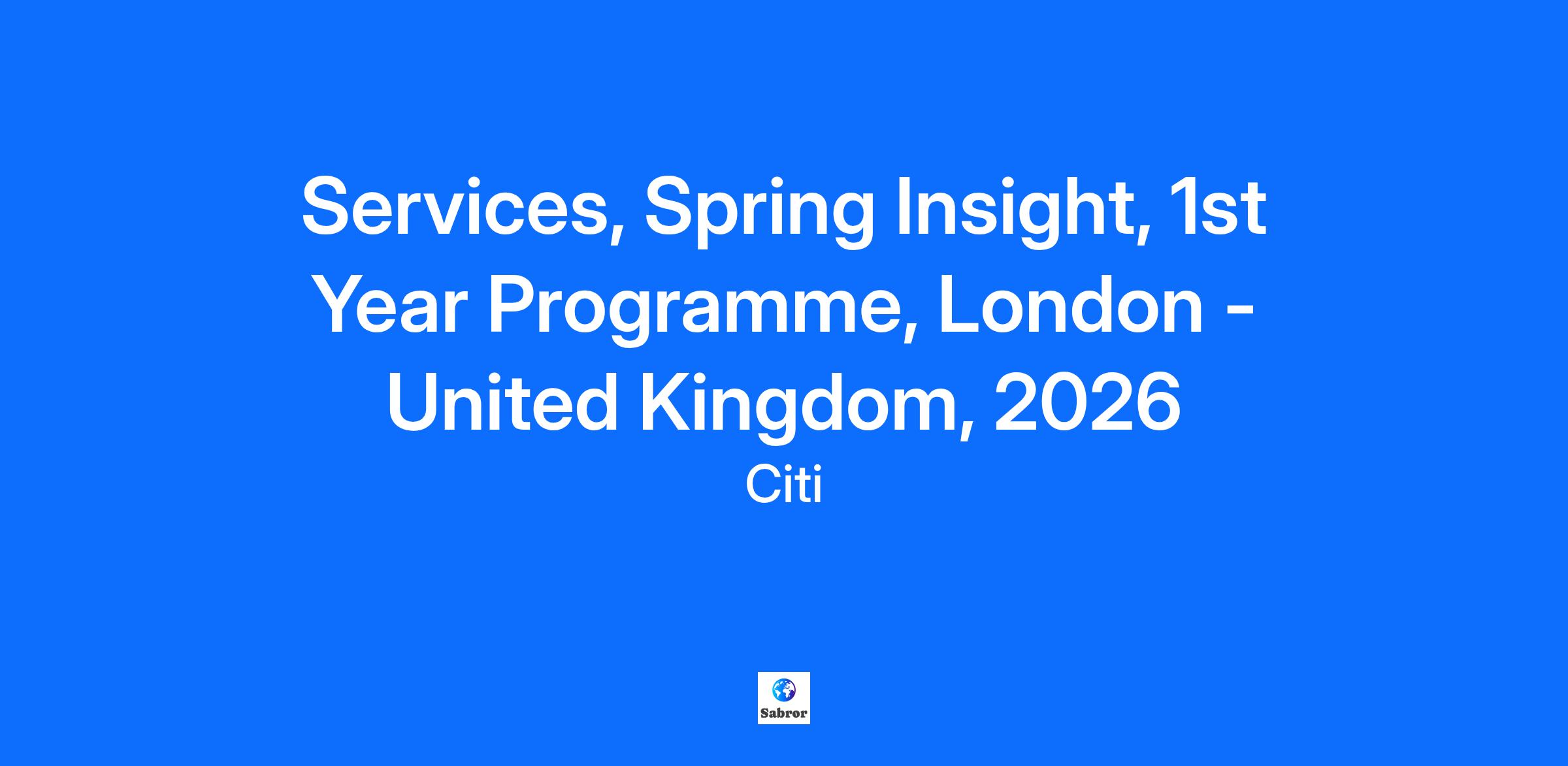 Services, Spring Insight, 1st Year Programme, London - United Kingdom, 2026

Citi

Sabror